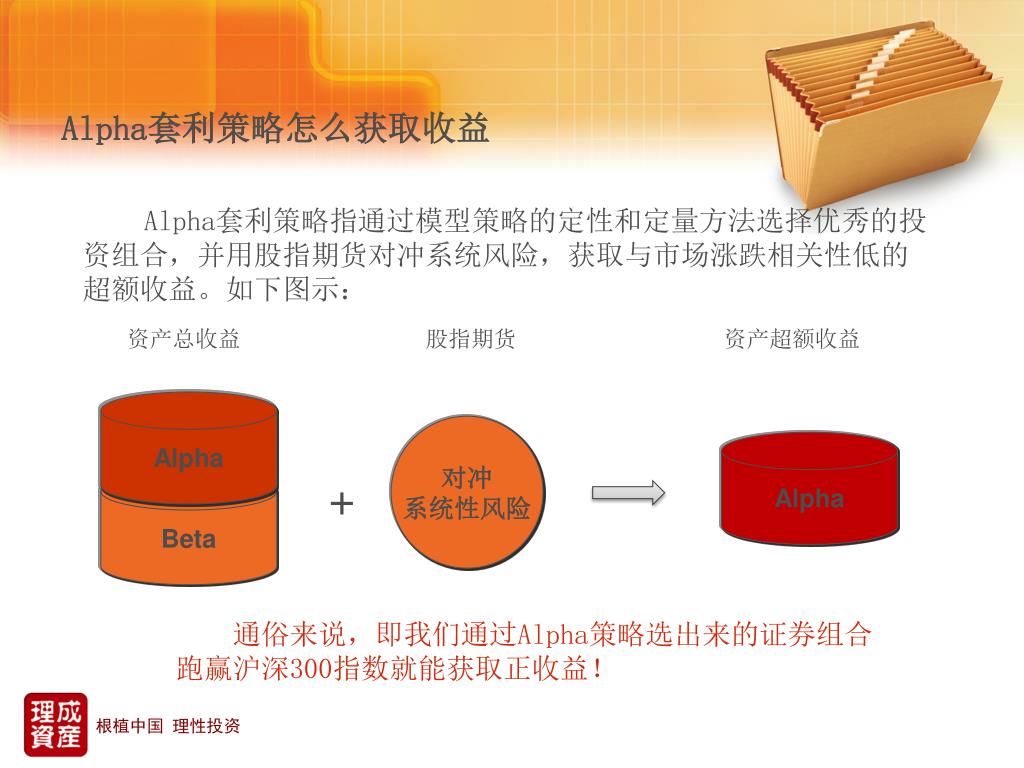 Alpha套利策略怎么获取收益

Alpha套利策略指通过模型策略的定性和定量方法选择优秀的投资组合，并用股指期货对冲系统风险，获取与市场涨跌相关性低的超额收益。如下图示：

资产总收益

股指期货

资产超额收益

Alpha

Beta

+

对冲
系统性风险

Alpha

通俗来说，即我们通过Alpha策略选出来的证券组合跑赢沪深300指数就能获取正收益！

理成資產

根植中国 理性投资